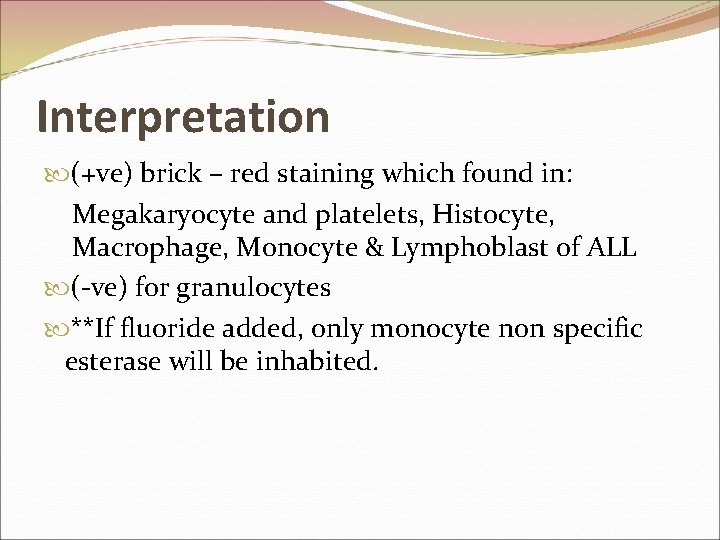 Interpretation

(+ve) brick – red staining which found in:

Megakaryocyte and platelets, Histocyte, Macrophage, Monocyte & Lymphoblast of ALL

(-ve) for granulocytes

**If fluoride added, only monocyte non specific esterase will be inhabited.